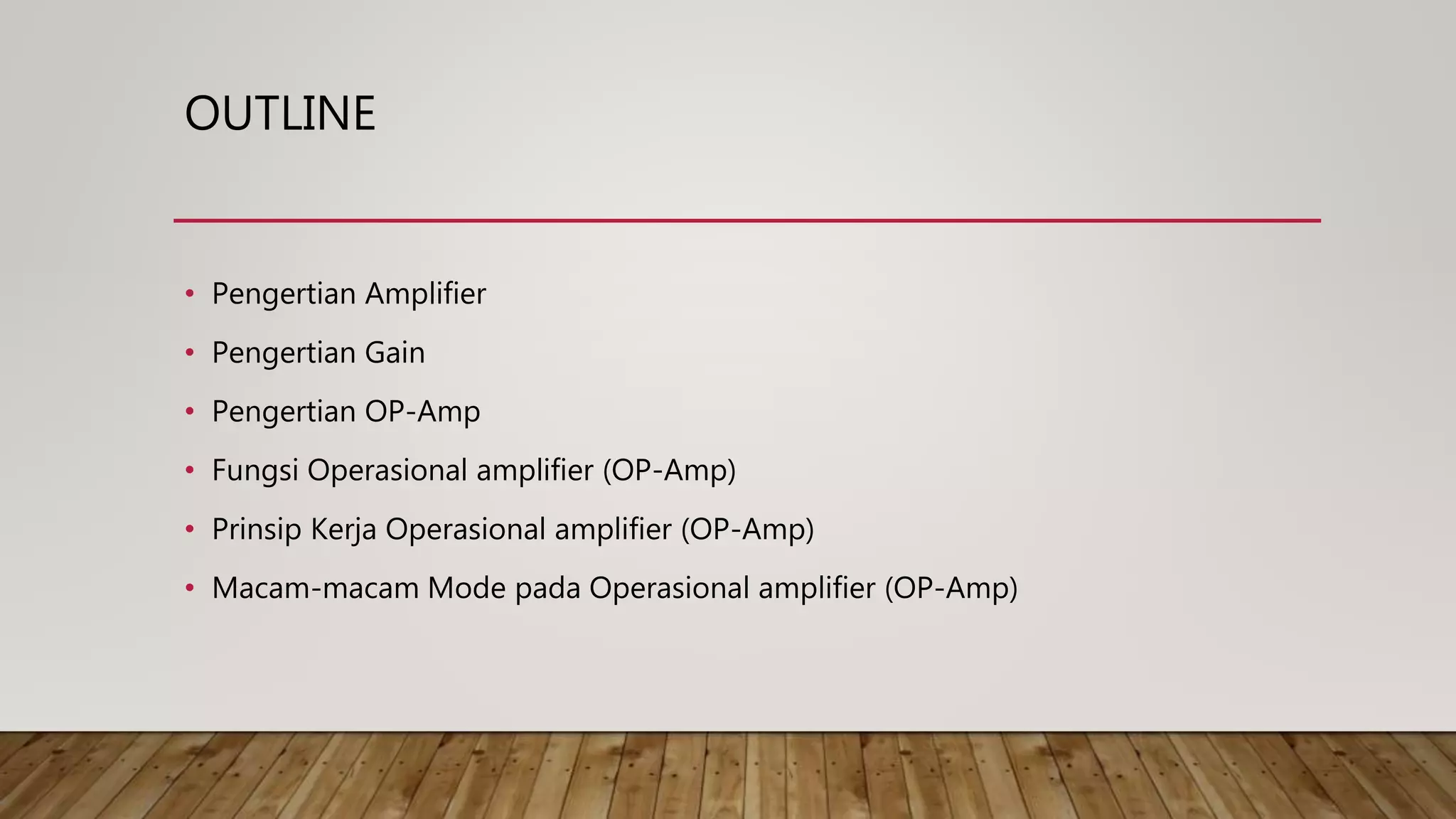 OUTLINE

• Pengertian Amplifier
• Pengertian Gain
• Pengertian OP-Amp
• Fungsi Operasional amplifier (OP-Amp)
• Prinsip Kerja Operasional amplifier (OP-Amp)
• Macam-macam Mode pada Operasional amplifier (OP-Amp)